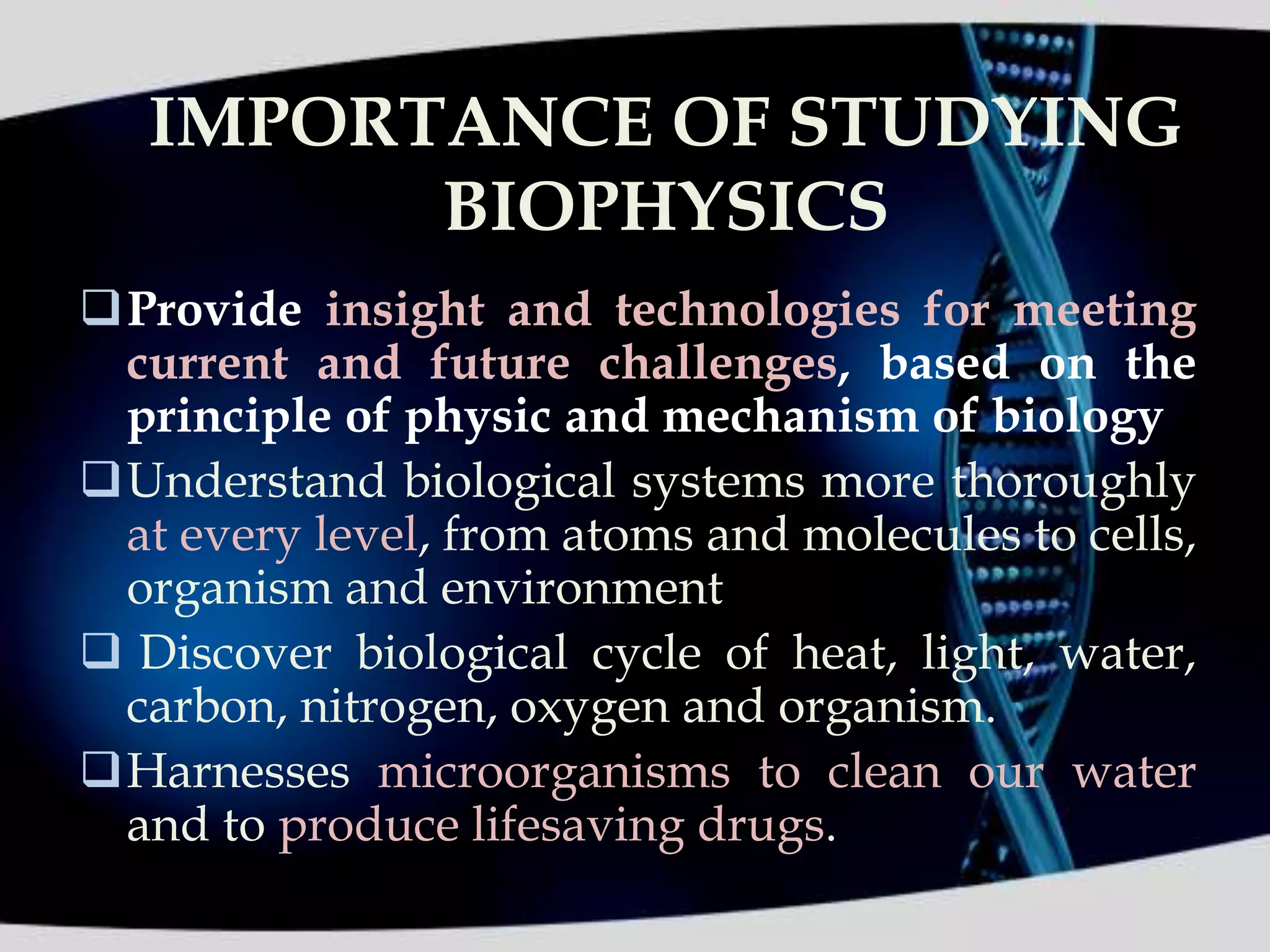 IMPORTANCE OF STUDYING BIOPHYSICS

❑ Provide insight and technologies for meeting current and future challenges, based on the principle of physic and mechanism of biology

❑ Understand biological systems more thoroughly at every level, from atoms and molecules to cells, organism and environment

❑ Discover biological cycle of heat, light, water, carbon, nitrogen, oxygen and organism.

❑ Harnesses microorganisms to clean our water and to produce lifesaving drugs.